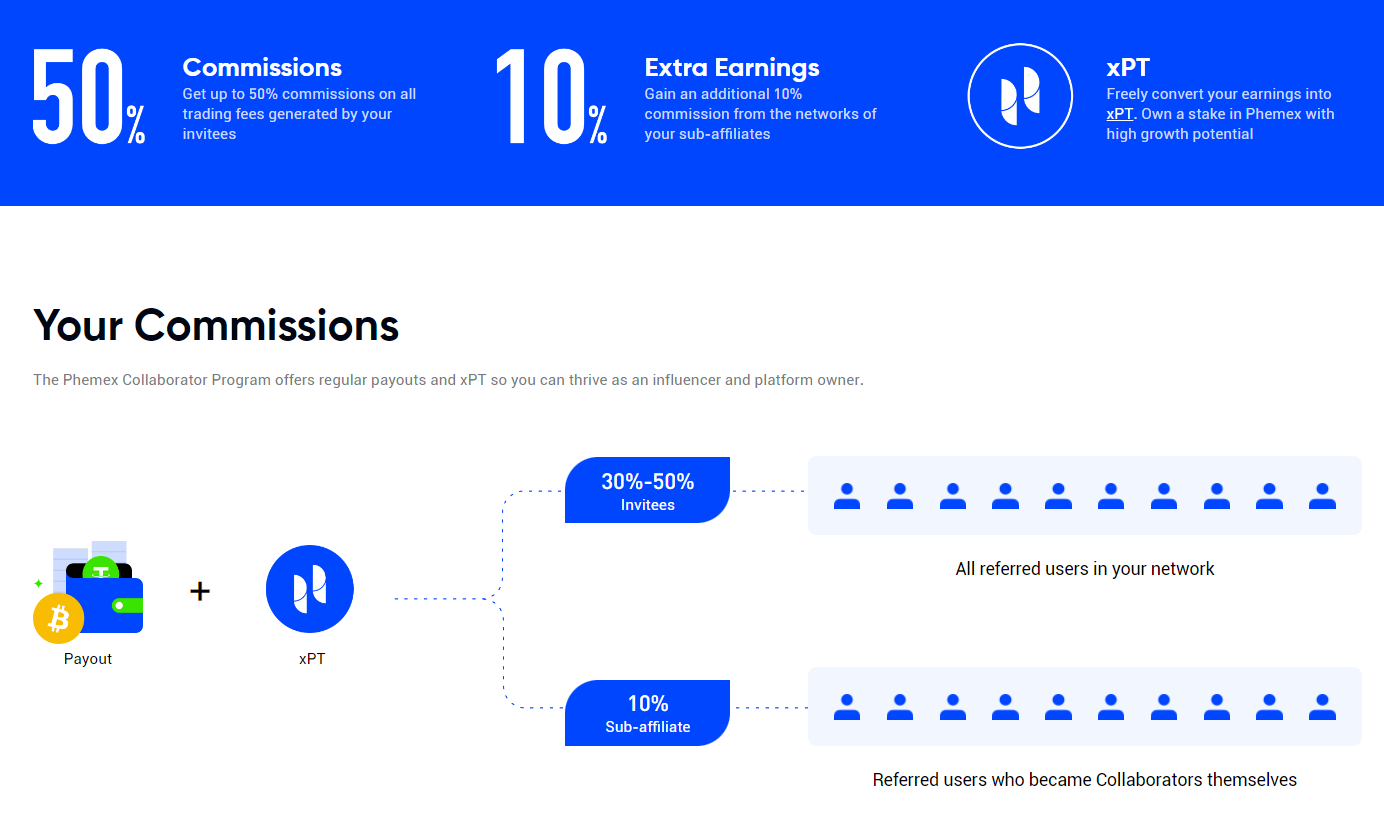 50%

Commissions
Get up to 50% commissions on all trading fees generated by your invitees

10%

Extra Earnings
Gain an additional 10% commission from the networks of your sub-affiliates

xPT
Freely convert your earnings into xPT. Own a stake in Phemex with high growth potential

Your Commissions

The Phemex Collaborator Program offers regular payouts and xPT so you can thrive as an influencer and platform owner.

Payout

+

xPT

30%-50%
Invitees

All referred users in your network

10%
Sub-affiliate

Referred users who became Collaborators themselves